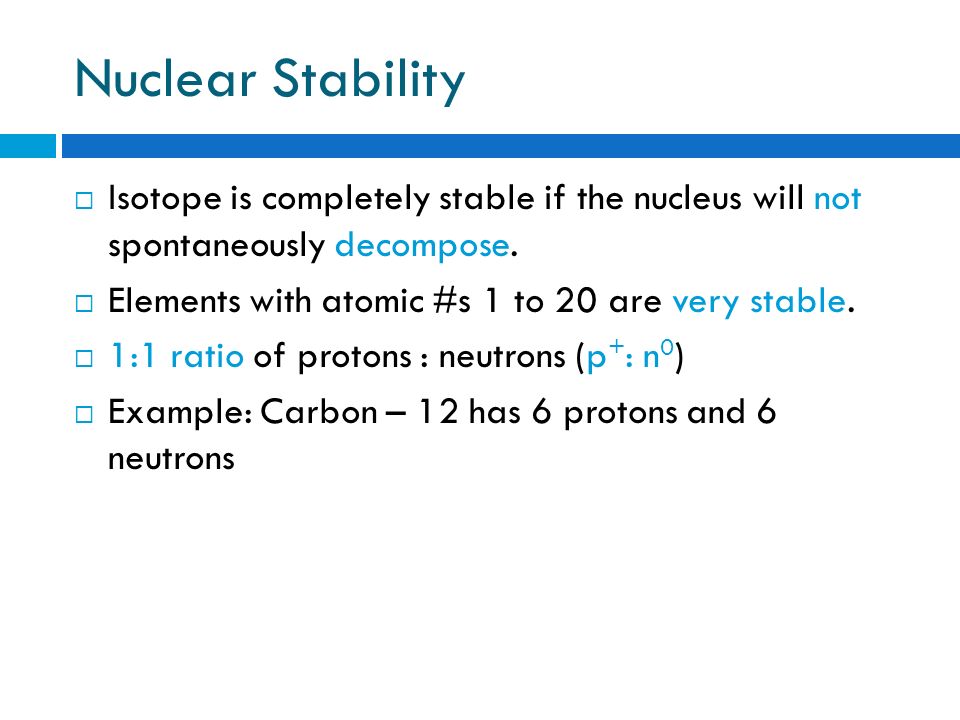 Nuclear Stability

□ Isotope is completely stable if the nucleus will not spontaneously decompose.

□ Elements with atomic #s 1 to 20 are very stable.

□ 1:1 ratio of protons : neutrons ($p^+$: $n^0$)

□ Example: Carbon – 12 has 6 protons and 6 neutrons